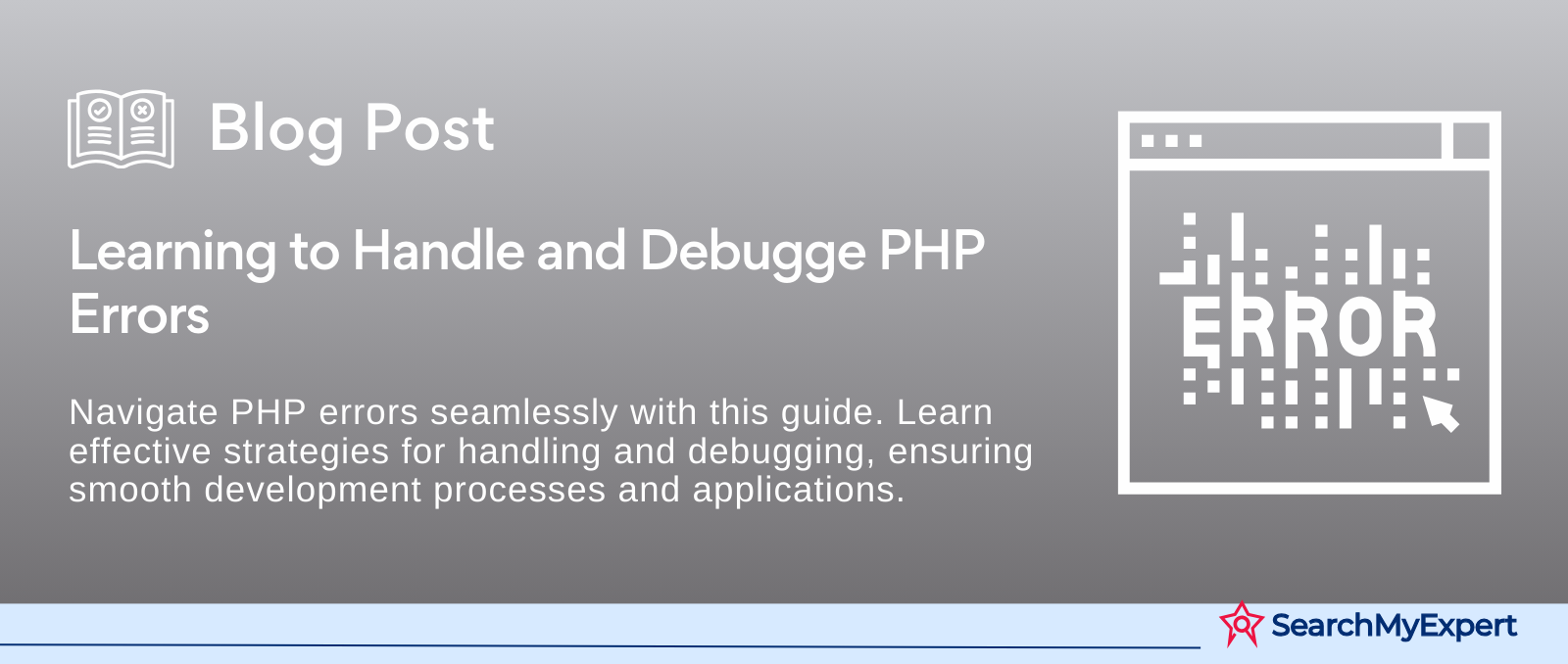 Blog Post

Learning to Handle and Debugge PHP Errors

Navigate PHP errors seamlessly with this guide. Learn effective strategies for handling and debugging, ensuring smooth development processes and applications.

ERROR

SearchMyExpert